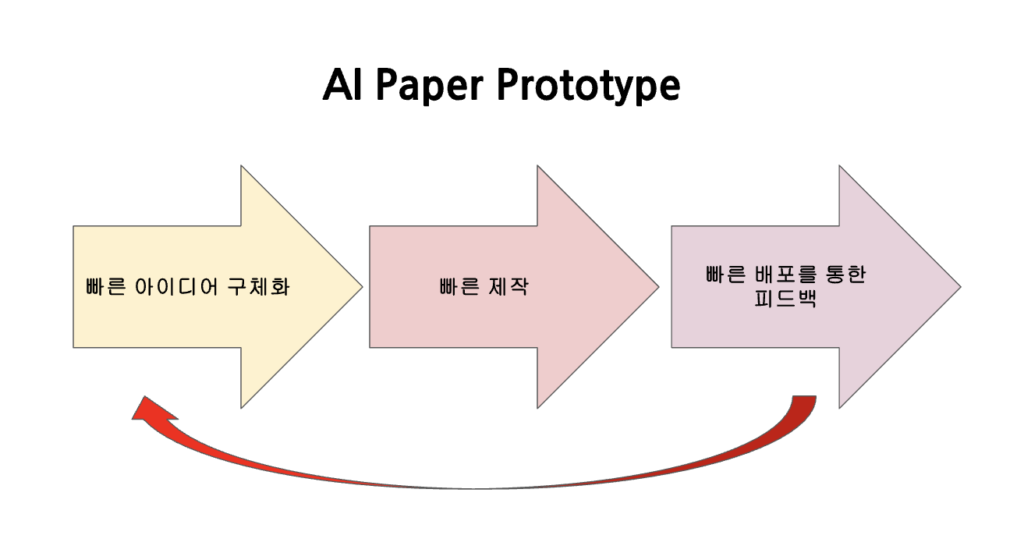 AI Paper Prototype

빠른 아이디어 구체화

빠른 제작

빠른 배포를 통한 피드백